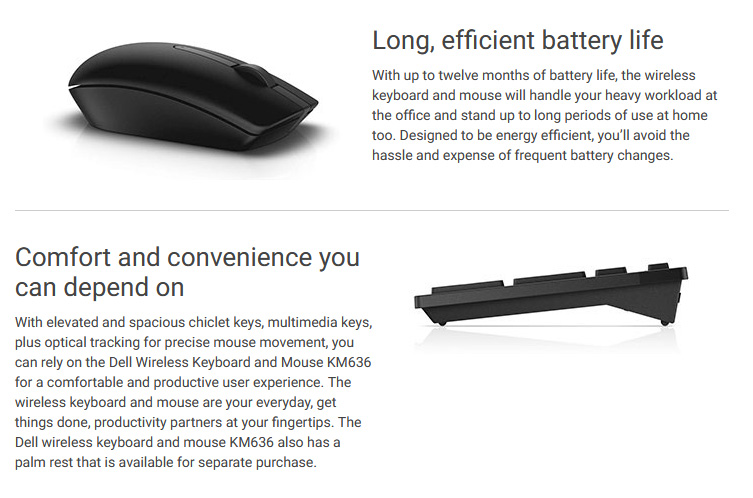 Long, efficient battery life

With up to twelve months of battery life, the wireless keyboard and mouse will handle your heavy workload at the office and stand up to long periods of use at home too. Designed to be energy efficient, you'll avoid the hassle and expense of frequent battery changes.

Comfort and convenience you can depend on

With elevated and spacious chiclet keys, multimedia keys, plus optical tracking for precise mouse movement, you can rely on the Dell Wireless Keyboard and Mouse KM636 for a comfortable and productive user experience. The wireless keyboard and mouse are your everyday, get things done, productivity partners at your fingertips. The Dell wireless keyboard and mouse KM636 also has a palm rest that is available for separate purchase.